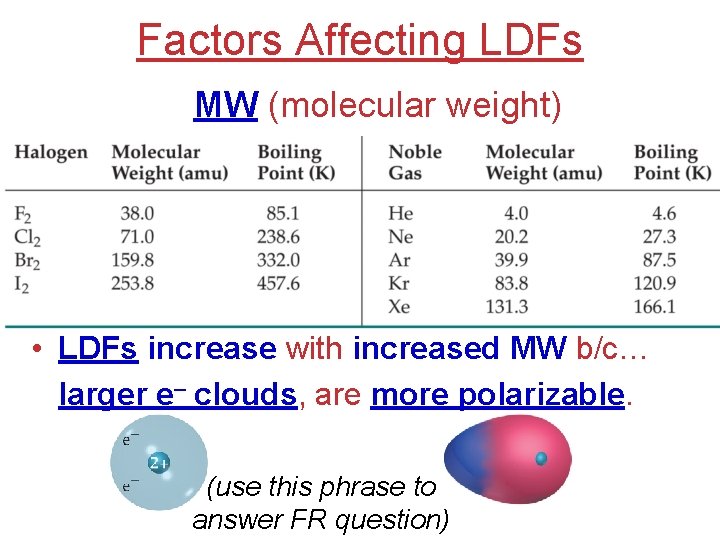 Factors Affecting LDFs

MW (molecular weight)

| Halogen | Molecular Weight (amu) | Boiling Point (K) | Noble Gas | Molecular Weight (amu) | Boiling Point (K) |
|---|---|---|---|---|---|
| $F_2$ | 38.0 | 85.1 | He | 4.0 | 4.6 |
| $Cl_2$ | 71.0 | 238.6 | Ne | 20.2 | 27.3 |
| $Br_2$ | 159.8 | 332.0 | Ar | 39.9 | 87.5 |
| $I_2$ | 253.8 | 457.6 | Kr | 83.8 | 120.9 |
| | | | Xe | 131.3 | 166.1 |

• LDFs increase with increased MW b/c… larger $e^-$ clouds, are more polarizable.

$e^-$
2+
$e^-$

(use this phrase to answer FR question)